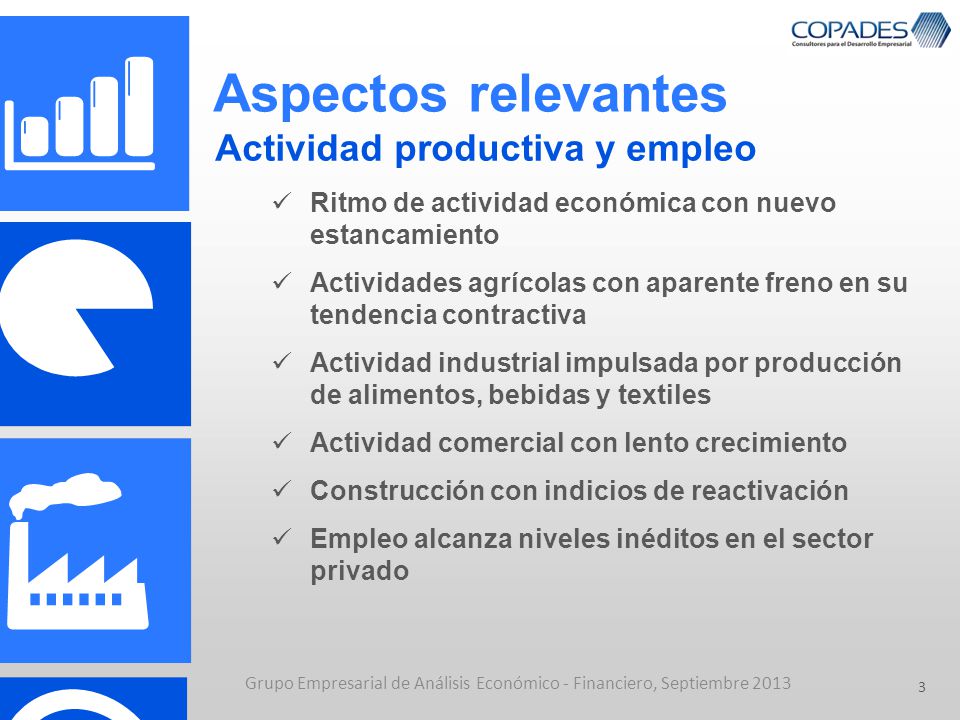 COPADES
Consultores para el Desarrollo Empresarial

Aspectos relevantes
Actividad productiva y empleo

✓ Ritmo de actividad económica con nuevo estancamiento
✓ Actividades agrícolas con aparente freno en su tendencia contractiva
✓ Actividad industrial impulsada por producción de alimentos, bebidas y textiles
✓ Actividad comercial con lento crecimiento
✓ Construcción con indicios de reactivación
✓ Empleo alcanza niveles inéditos en el sector privado

Grupo Empresarial de Análisis Económico - Financiero, Septiembre 2013
3